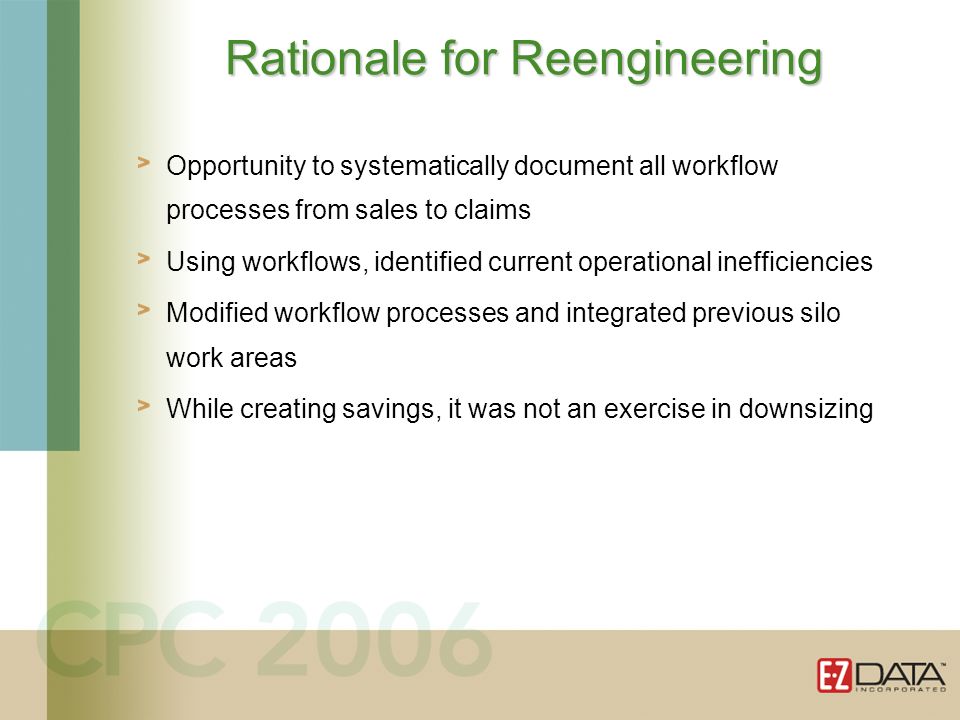 Rationale for Reengineering

> Opportunity to systematically document all workflow processes from sales to claims

> Using workflows, identified current operational inefficiencies

> Modified workflow processes and integrated previous silo work areas

> While creating savings, it was not an exercise in downsizing

CPC 2006

E-Z DATA™ INCORPORATED